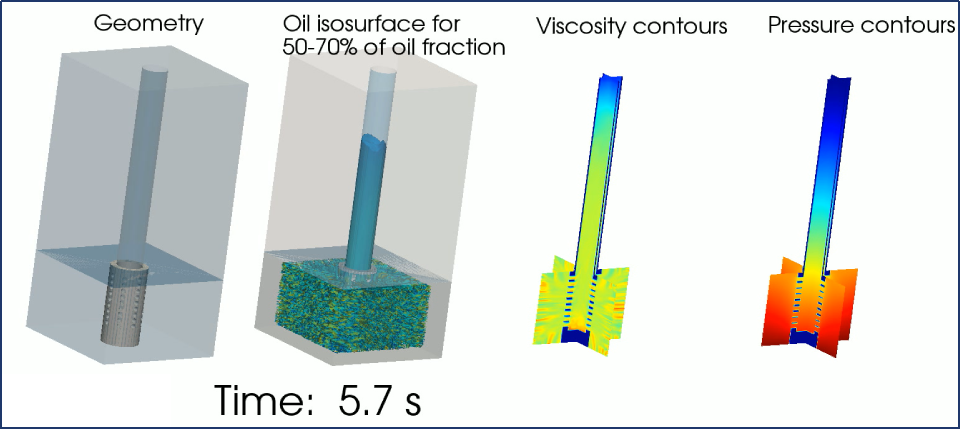 Geometry

Oil isosurface for 50-70% of oil fraction

Viscosity contours

Pressure contours

Time: 5.7 s